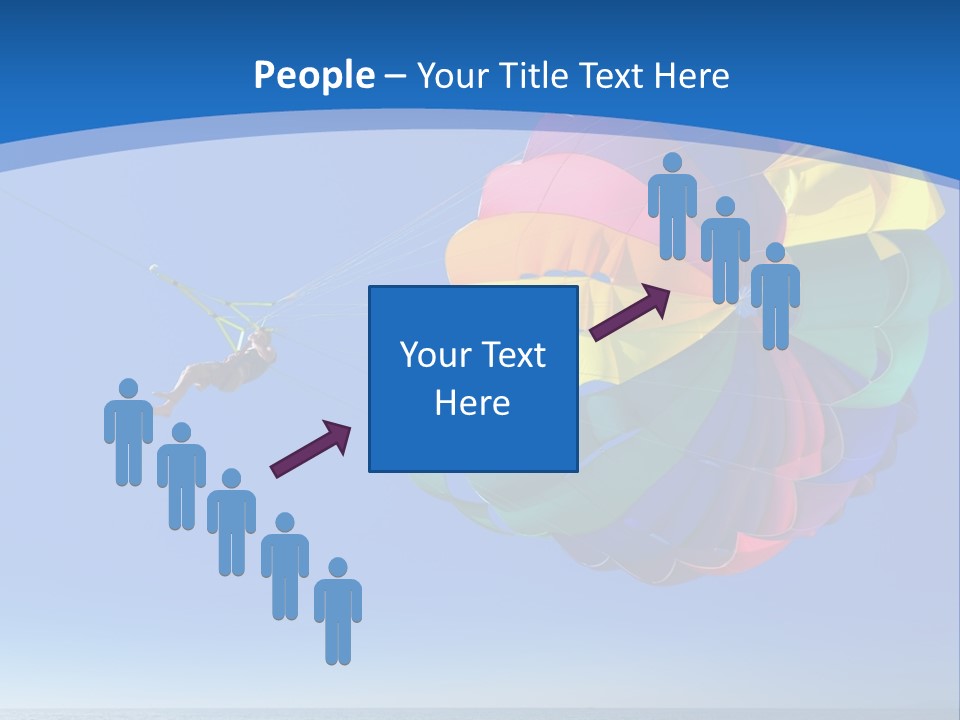 People – Your Title Text Here

Your Text Here